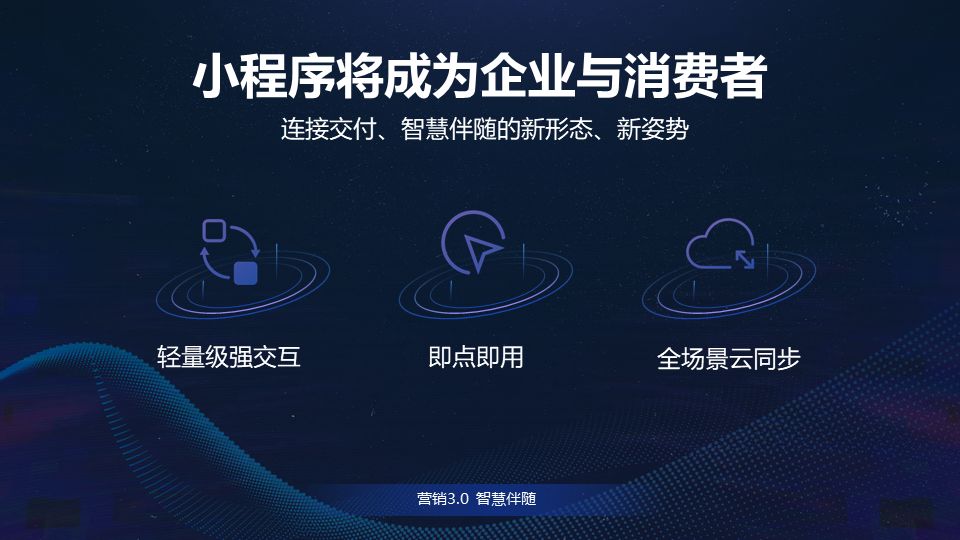 小程序将成为企业与消费者

连接交付、智慧伴随的新形态、新姿势

轻量级强交互

即点即用

全场景云同步

营销3.0 智慧伴随